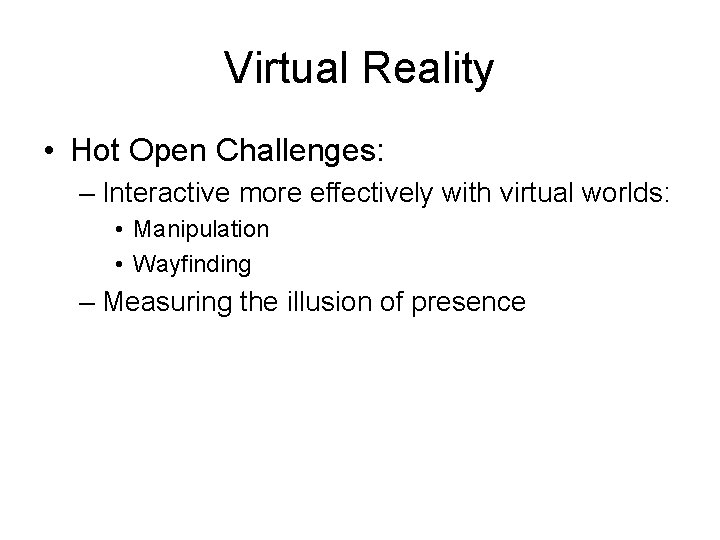 Virtual Reality

• Hot Open Challenges:
– Interactive more effectively with virtual worlds:
• Manipulation
• Wayfinding
– Measuring the illusion of presence